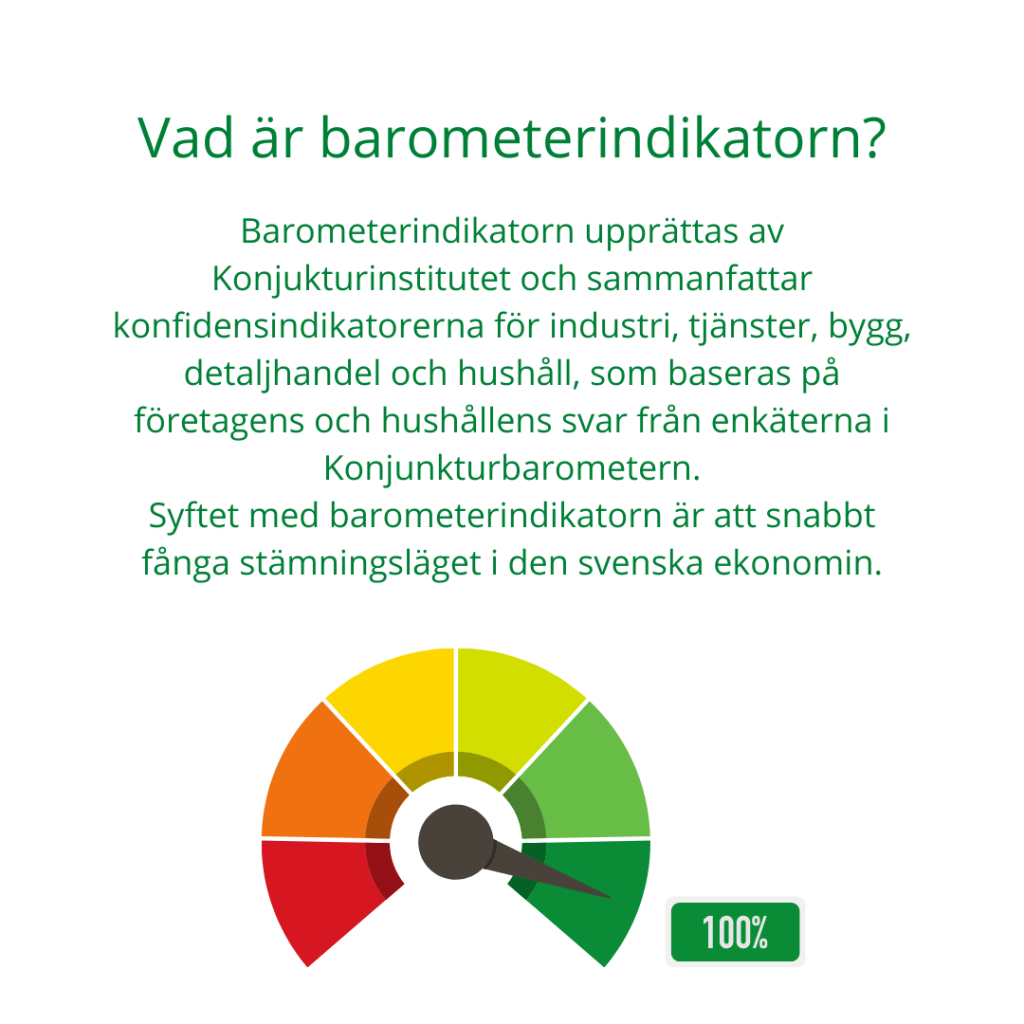 Vad är barometerindikatorn?

Barometerindikatorn upprättas av Konjukturinstitutet och sammanfattar konfidensindikatorerna för industri, tjänster, bygg, detaljhandel och hushåll, som baseras på företagens och hushållens svar från enkäterna i Konjunkturbarometern.
Syftet med barometerindikatorn är att snabbt fånga stämningsläget i den svenska ekonomin.

100%